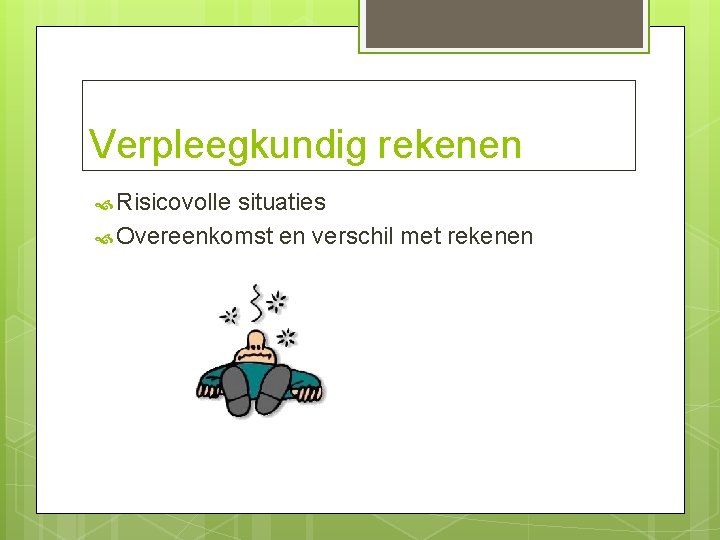 Verpleegkundig rekenen

Risicovolle situaties

Overeenkomst en verschil met rekenen